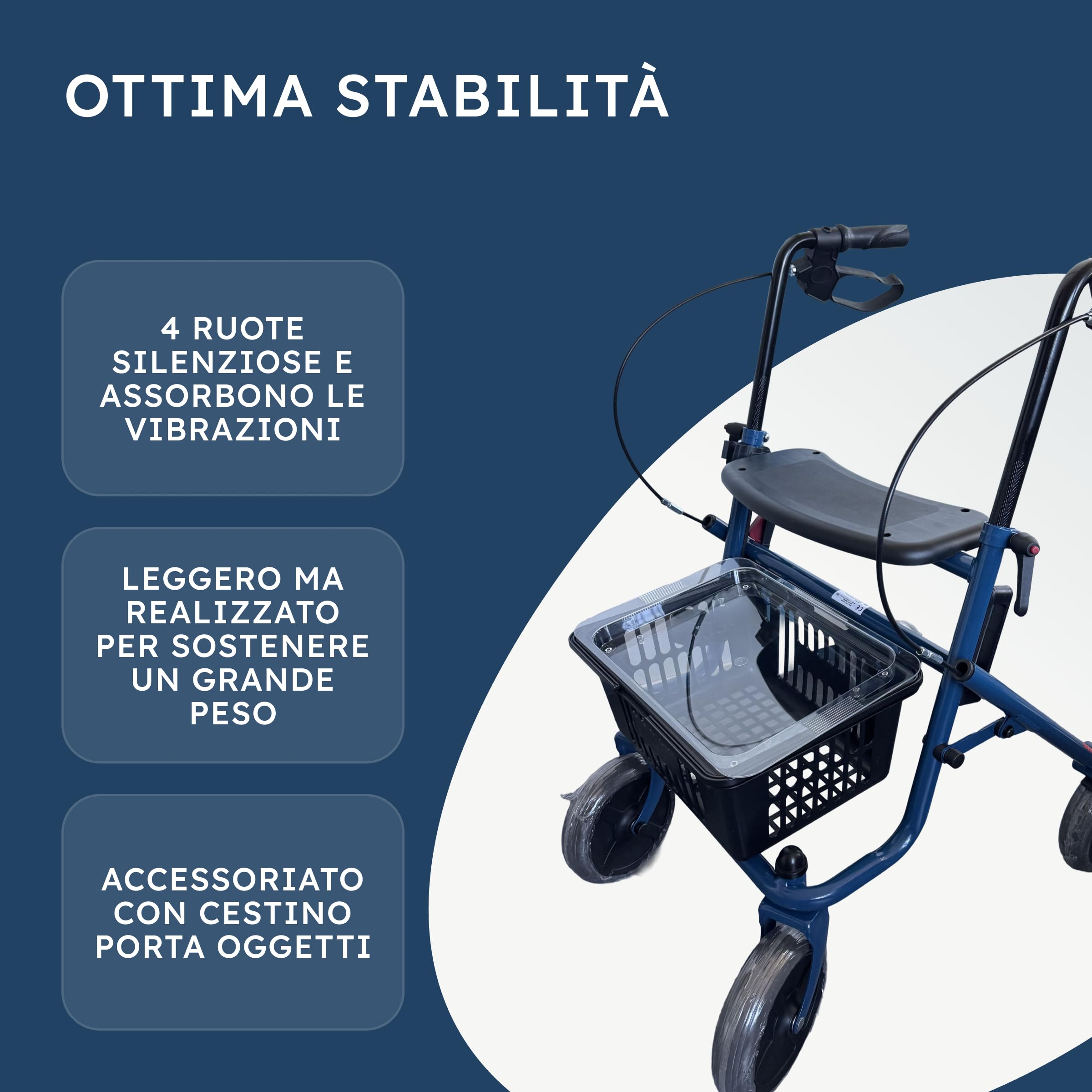 OTTIMA STABILITÀ

4 RUOTE SILENZIOSE E ASSORBONO LE VIBRAZIONI

LEGGERO MA REALIZZATO PER SOSTENERE UN GRANDE PESO

ACCESSORIATO CON CESTINO PORTA OGGETTI